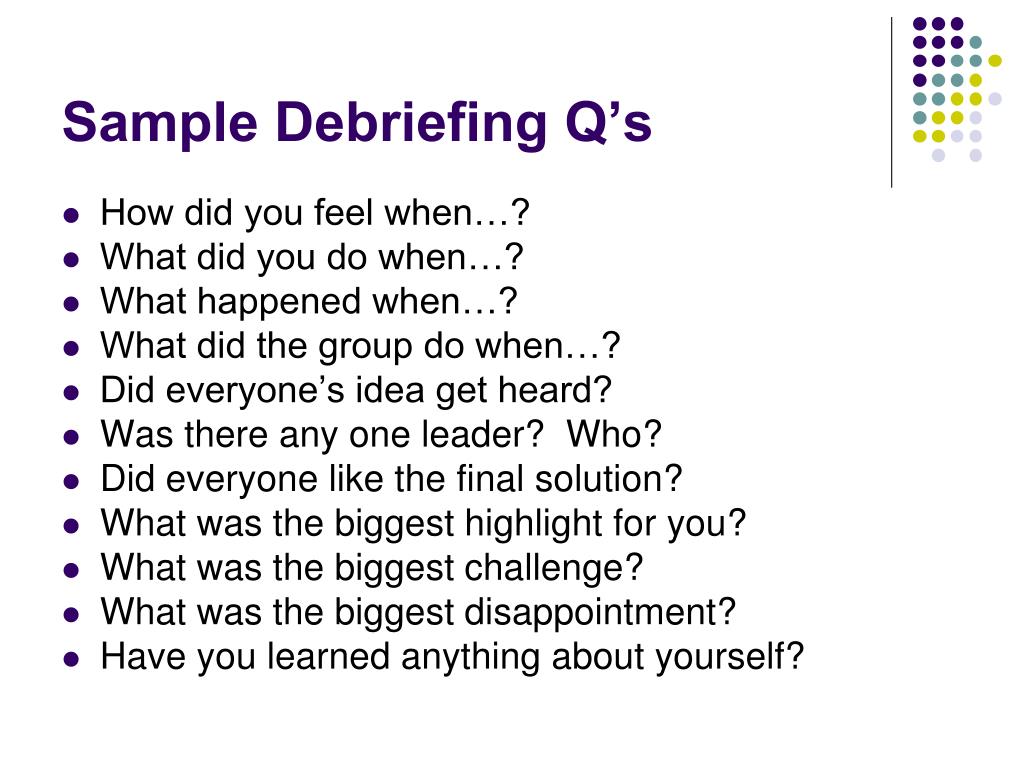 Sample Debriefing Q’s

- How did you feel when…?
- What did you do when…?
- What happened when…?
- What did the group do when…?
- Did everyone’s idea get heard?
- Was there any one leader?  Who?
- Did everyone like the final solution?
- What was the biggest highlight for you?
- What was the biggest challenge?
- What was the biggest disappointment?
- Have you learned anything about yourself?